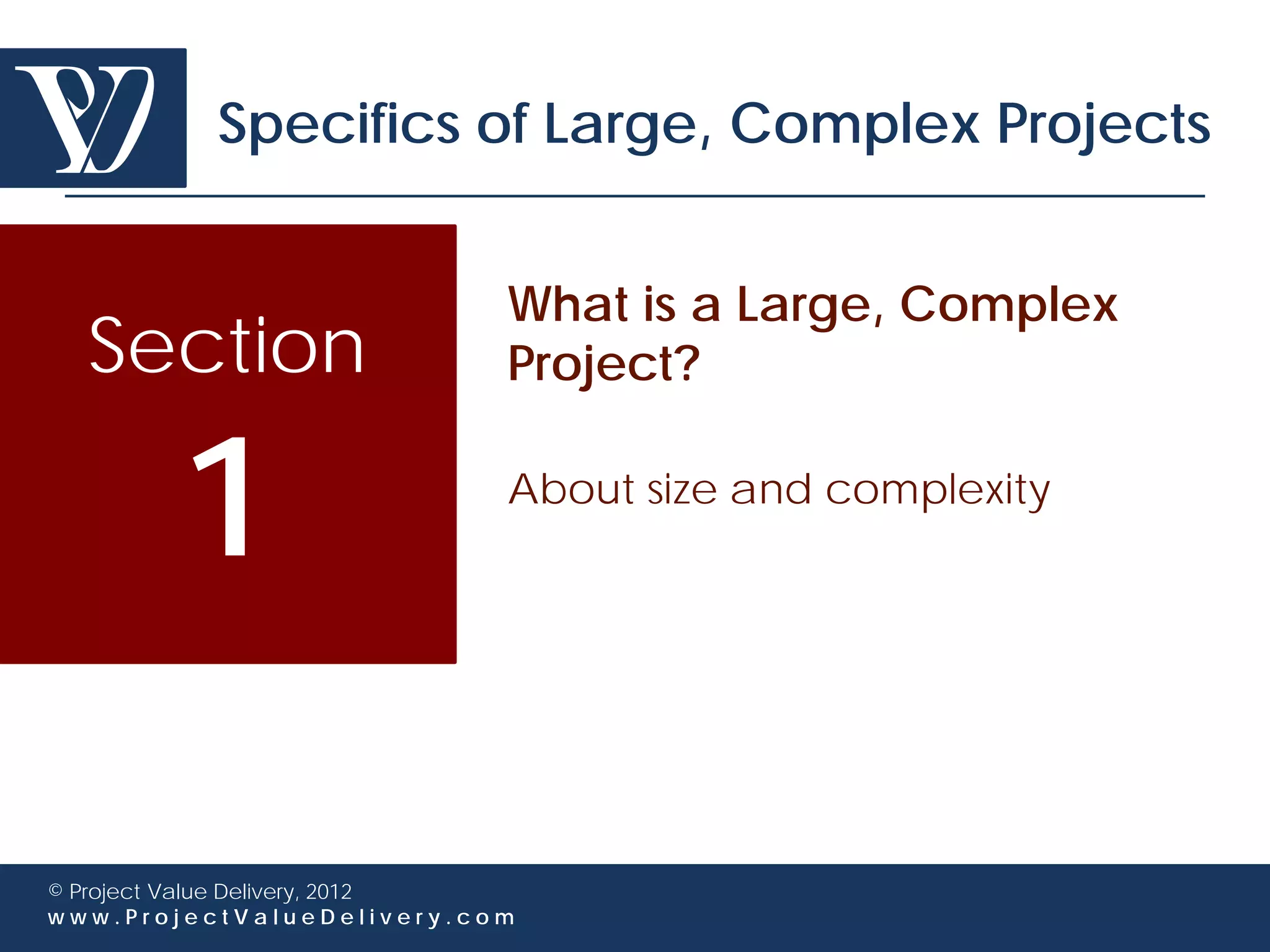 Specifics of Large, Complex Projects

Section
1

What is a Large, Complex Project?

About size and complexity

© Project Value Delivery, 2012
www.ProjectValueDelivery.com